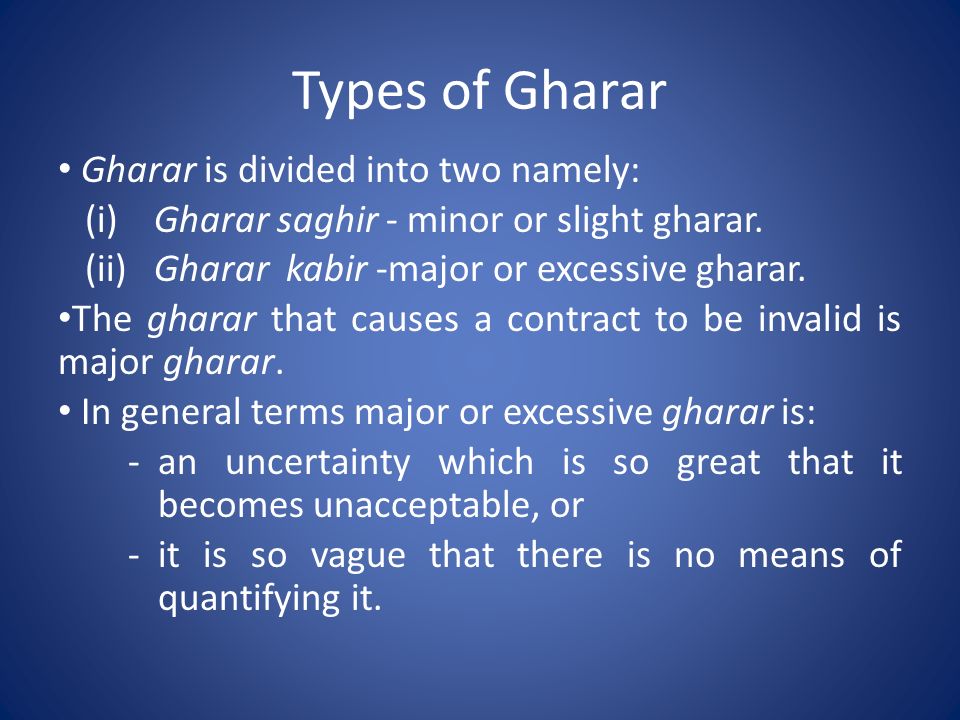 Types of Gharar

• Gharar is divided into two namely:

(i) Gharar saghir - minor or slight gharar.

(ii) Gharar kabir -major or excessive gharar.

•The gharar that causes a contract to be invalid is major gharar.

• In general terms major or excessive gharar is:

- an uncertainty which is so great that it becomes unacceptable, or

- it is so vague that there is no means of quantifying it.